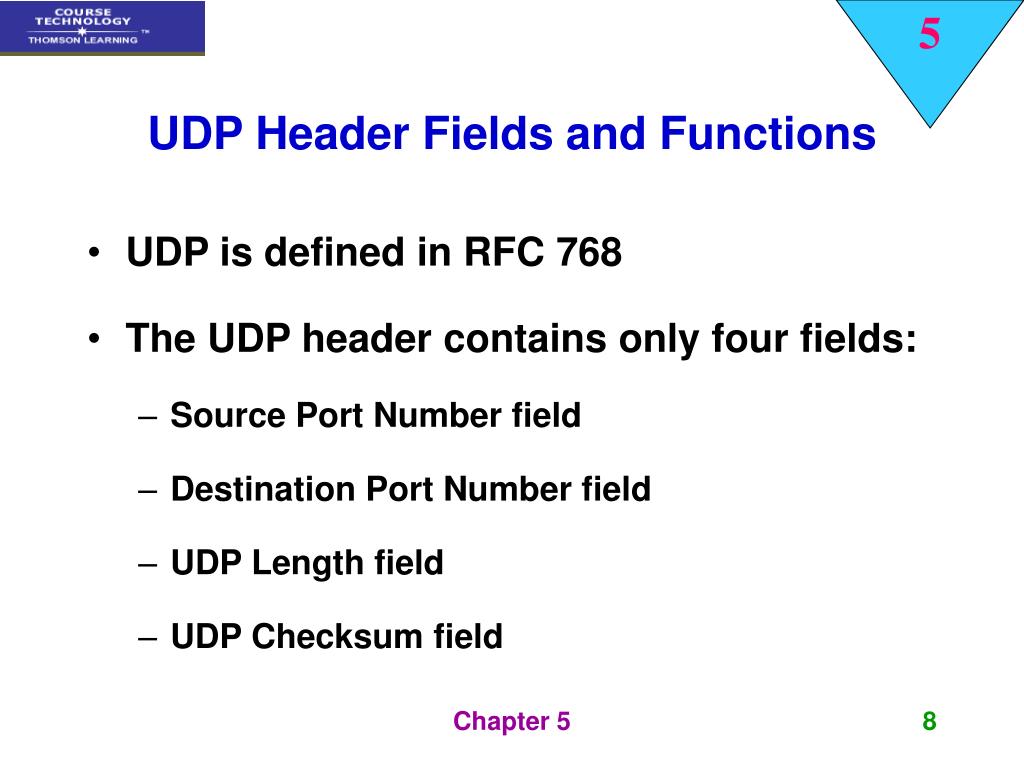 COURSE TECHNOLOGY
THOMSON LEARNING ™

5

UDP Header Fields and Functions

• UDP is defined in RFC 768

• The UDP header contains only four fields:

– Source Port Number field

– Destination Port Number field

– UDP Length field

– UDP Checksum field

Chapter 5

8